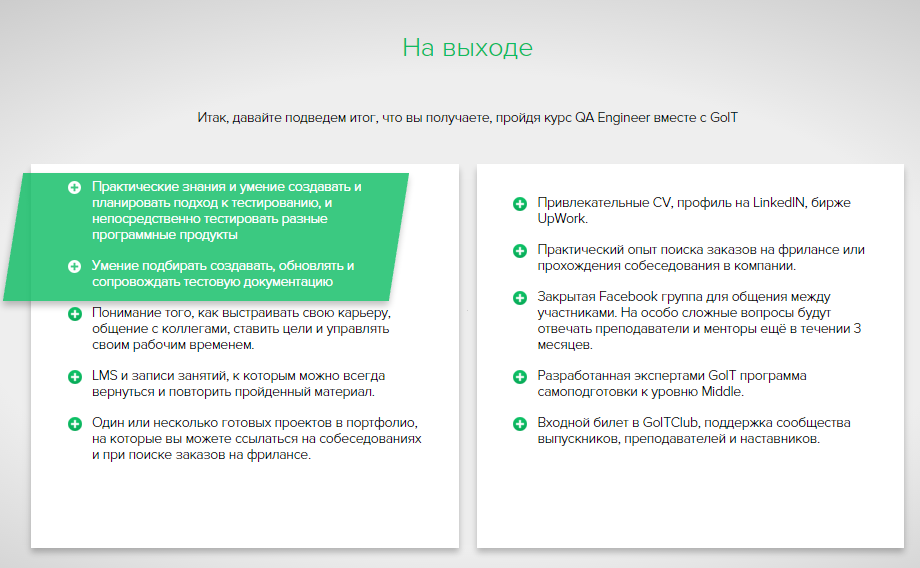 На выходе

Итак, давайте подведем итог, что вы получаете, пройдя курс QA Engineer вместе с GoIT

Практические знания и умение создавать и планировать подход к тестированию, и непосредственно тестировать разные программные продукты

Умение подбирать создавать, обновлять и сопровождать тестовую документацию

Понимание того, как выстраивать свою карьеру, общение с коллегами, ставить цели и управлять своим рабочим временем.

LMS и записи занятий, к которым можно всегда вернуться и повторить пройденный материал.

Один или несколько готовых проектов в портфолио, на которые вы можете ссылаться на собеседованиях и при поиске заказов на фрилансе.

Привлекательные CV, профиль на LinkedIN, бирже UpWork.

Практический опыт поиска заказов на фрилансе или прохождения собеседования в компании.

Закрытая Facebook группа для общения между участниками. На особо сложные вопросы будут отвечать преподаватели и менторы ещё в течении 3 месяцев.

Разработанная экспертами GoIT программа самоподготовки к уровню Middle.

Входной билет в GoITClub, поддержка сообщества выпускников, преподавателей и наставников.